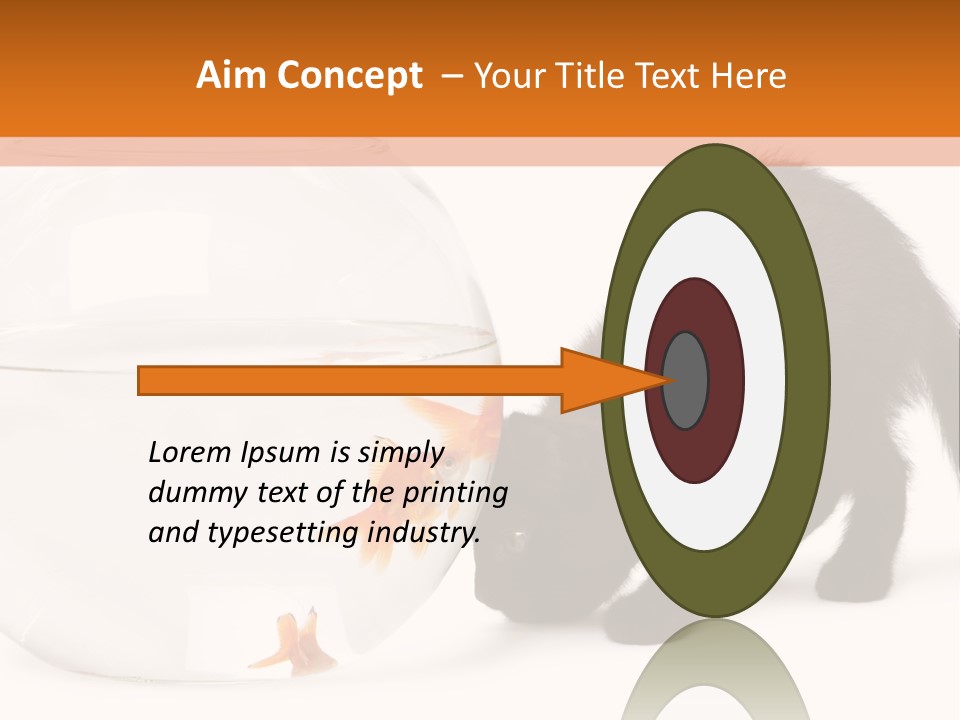 Aim Concept – Your Title Text Here

Lorem Ipsum is simply dummy text of the printing and typesetting industry.